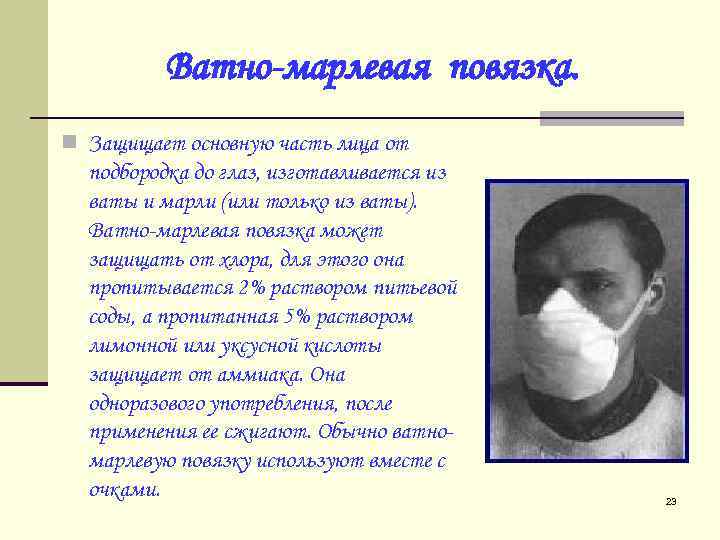 Ватно-марлевая повязка.

Защищает основную часть лица от подбородка до глаз, изготавливается из ваты и марли (или только из ваты). Ватно-марлевая повязка может защищать от хлора, для этого она пропитывается 2% раствором питьевой соды, а пропитанная 5% раствором лимонной или уксусной кислоты защищает от аммиака. Она одноразового употребления, после применения ее сжигают. Обычно ватно-марлевую повязку используют вместе с очками.

23